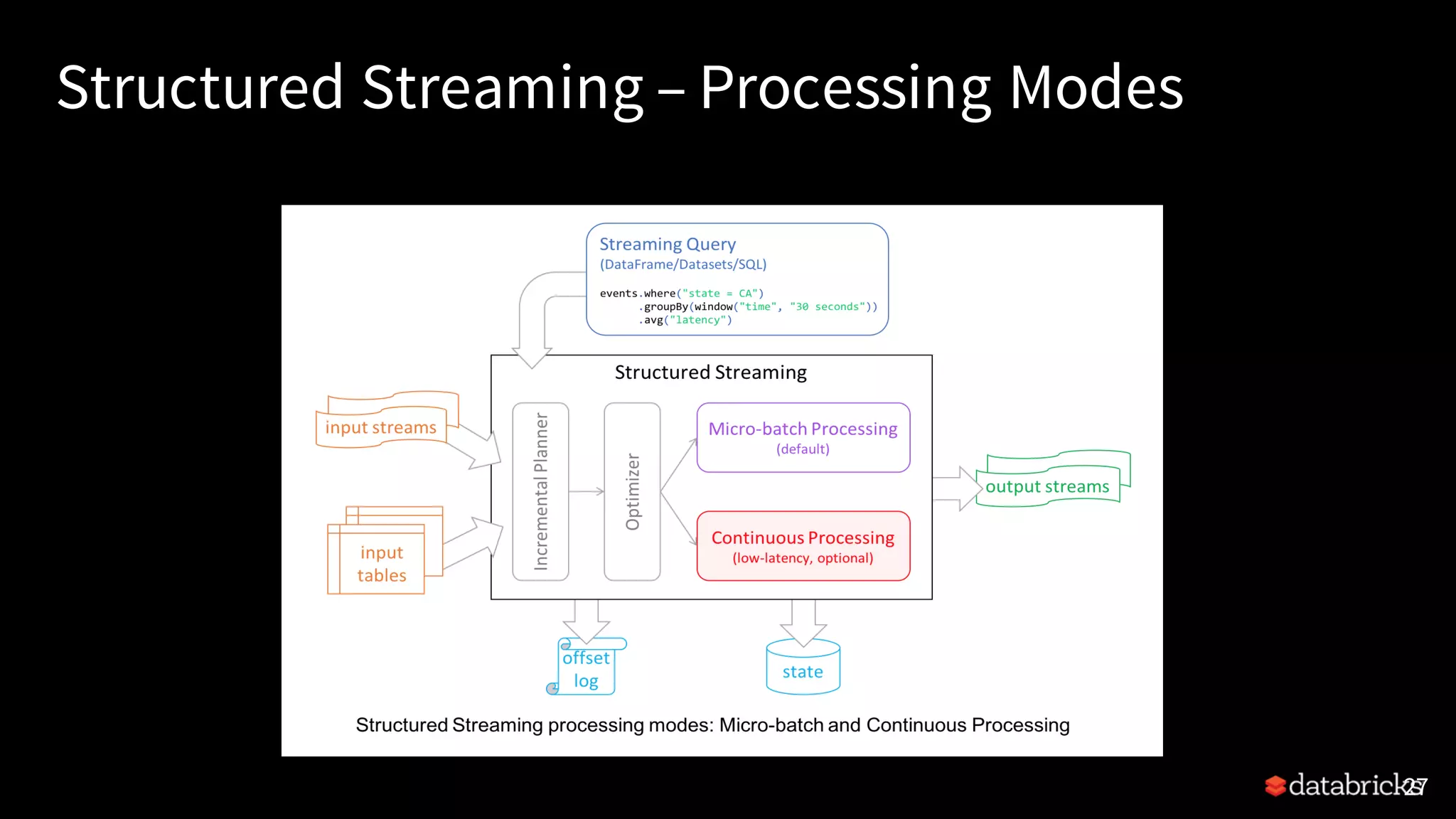 Structured Streaming – Processing Modes

Streaming Query
(DataFrame/Datasets/SQL)

events.where("state = CA")
.groupBy(window("time", "30 seconds"))
.avg("latency")

Structured Streaming

input streams

input tables

Incremental Planner

Optimizer

Micro-batch Processing
(default)

Continuous Processing
(low-latency, optional)

output streams

offset log

state

Structured Streaming processing modes: Micro-batch and Continuous Processing

databricks 27